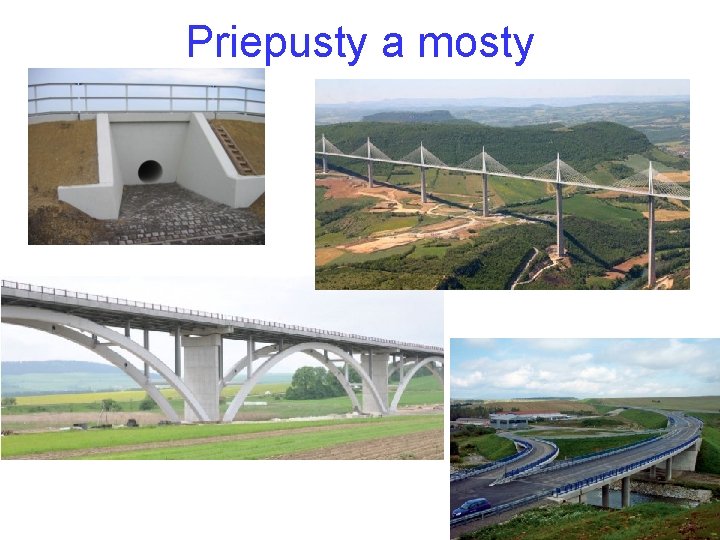 Priepusty a mosty